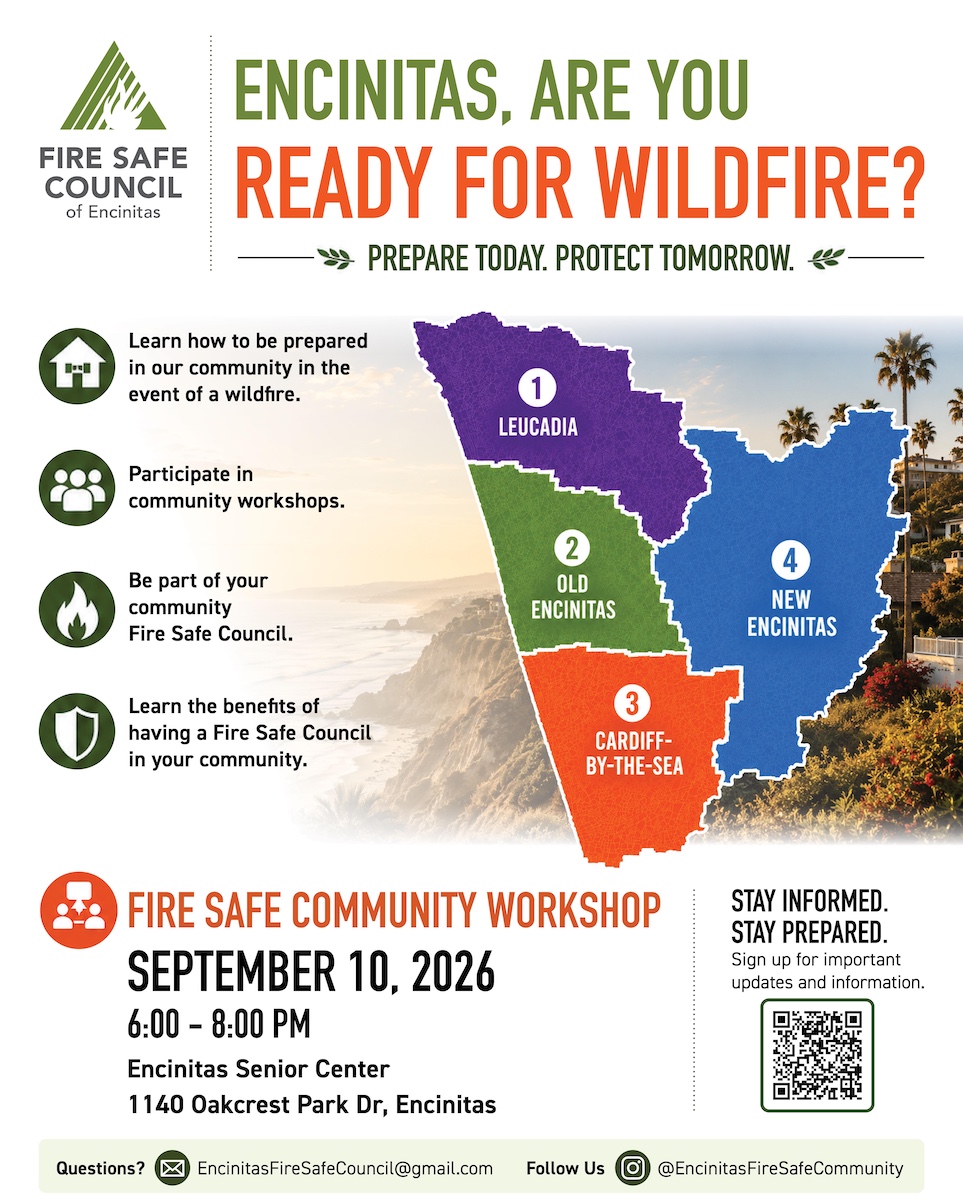 FIRE SAFE COUNCIL
of Encinitas

ENCINITAS, ARE YOU
READY FOR WILDFIRE?

PREPARE TODAY. PROTECT TOMORROW.

Learn how to be prepared in our community in the event of a wildfire.

Participate in community workshops.

Be part of your community Fire Safe Council.

Learn the benefits of having a Fire Safe Council in your community.

1
LEUCADIA

2
OLD ENCINITAS

3
CARDIFF-BY-THE-SEA

4
NEW ENCINITAS

FIRE SAFE COMMUNITY WORKSHOP
SEPTEMBER 10, 2026
6:00 – 8:00 PM
Encinitas Senior Center
1140 Oakcrest Park Dr, Encinitas

STAY INFORMED.
STAY PREPARED.
Sign up for important updates and information.

Questions? EncinitasFireSafeCouncil@gmail.com Follow Us @EncinitasFireSafeCommunity